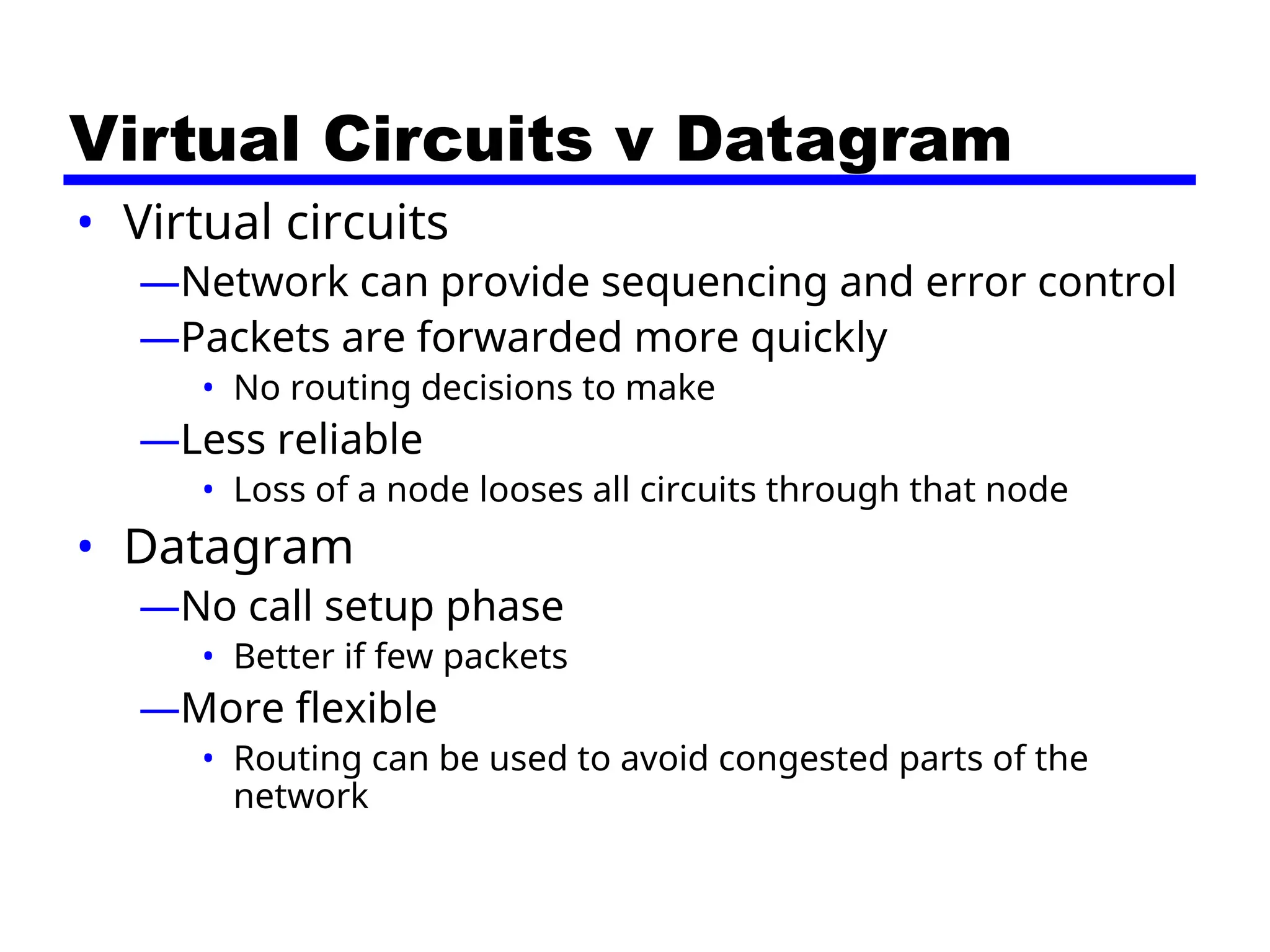 Virtual Circuits v Datagram

• Virtual circuits
—Network can provide sequencing and error control
—Packets are forwarded more quickly
• No routing decisions to make
—Less reliable
• Loss of a node looses all circuits through that node
• Datagram
—No call setup phase
• Better if few packets
—More flexible
• Routing can be used to avoid congested parts of the network